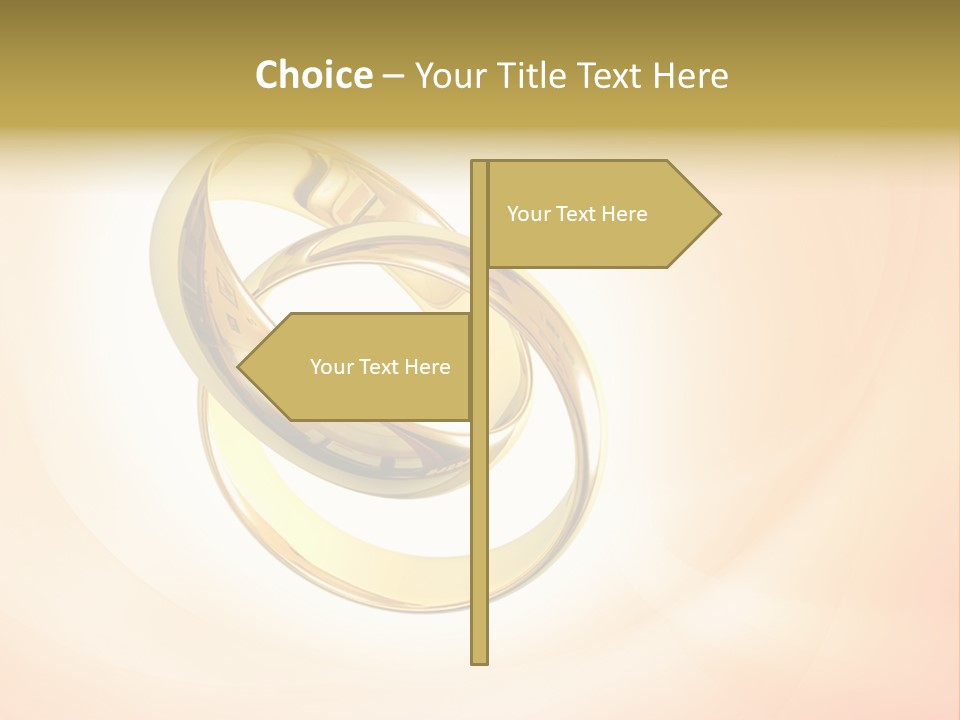 Choice – Your Title Text Here

Your Text Here

Your Text Here